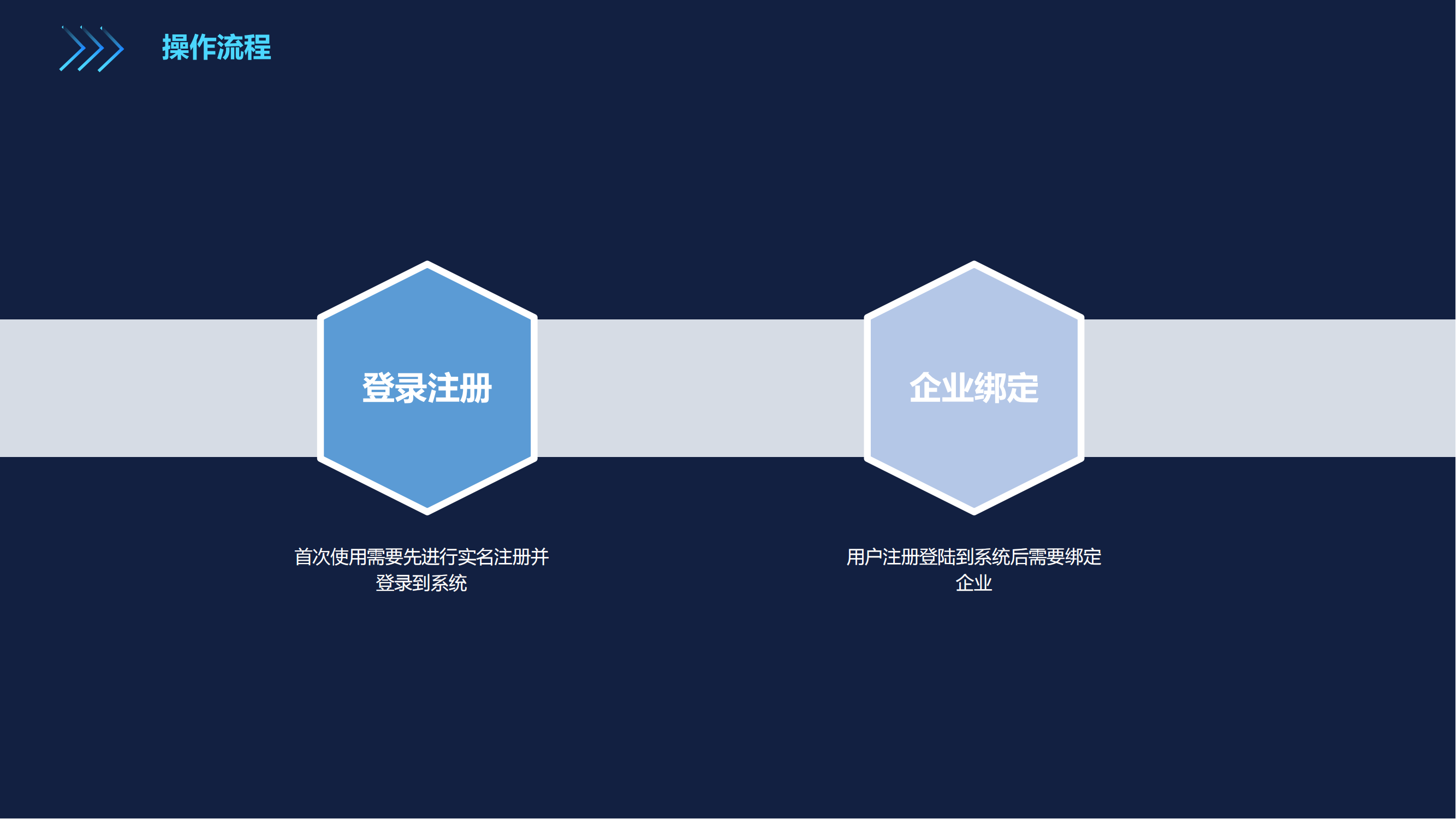 操作流程

登录注册

首次使用需要先进行实名注册并登录到系统

企业绑定

用户注册登陆到系统后需要绑定企业